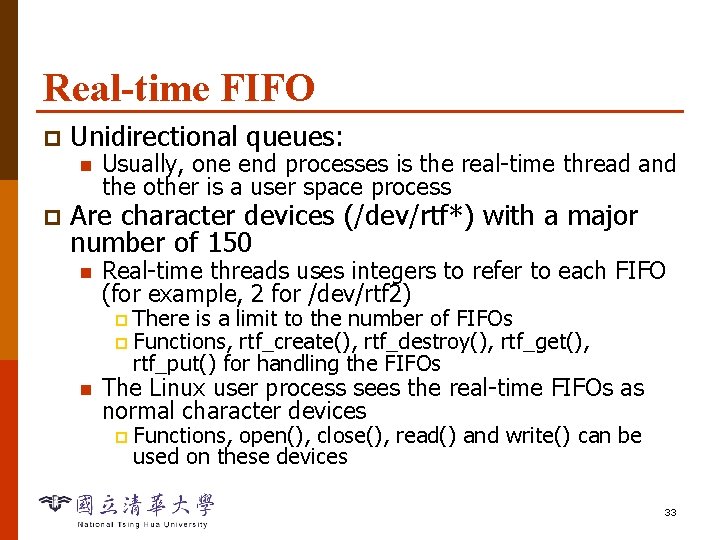 Real-time FIFO

Unidirectional queues:

Usually, one end processes is the real-time thread and the other is a user space process

Are character devices (/dev/rtf*) with a major number of 150

Real-time threads uses integers to refer to each FIFO (for example, 2 for /dev/rtf2)

There is a limit to the number of FIFOs

Functions, rtf_create(), rtf_destroy(), rtf_get(), rtf_put() for handling the FIFOs

The Linux user process sees the real-time FIFOs as normal character devices

Functions, open(), close(), read() and write() can be used on these devices

國立清華大學
National Tsing Hua University

33